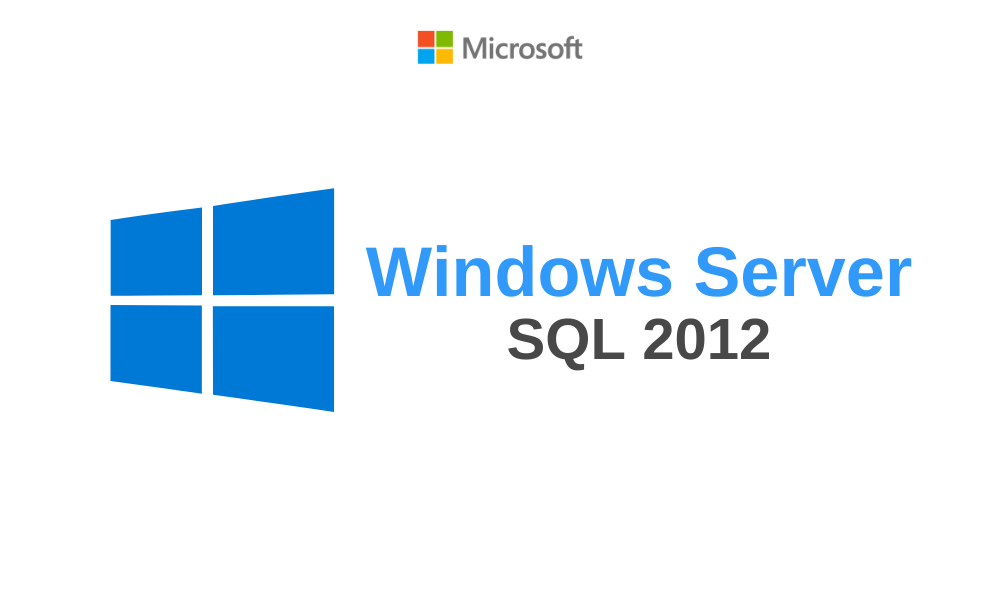 Microsoft

Windows Server
SQL 2012